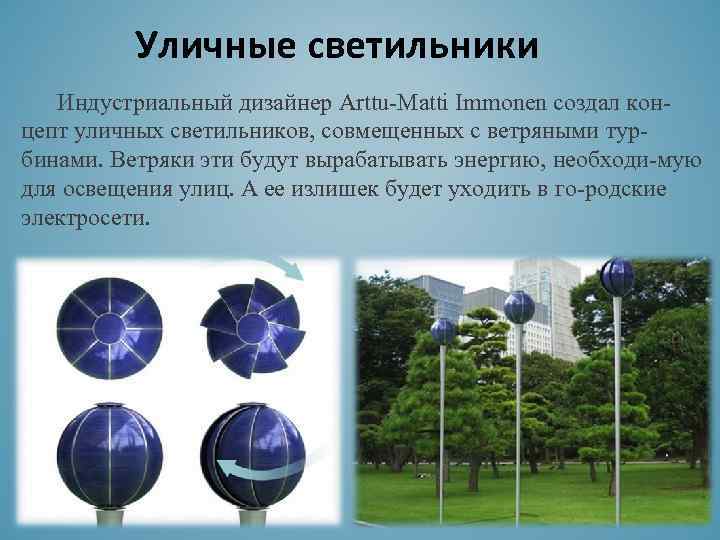 Уличные светильники

Индустриальный дизайнер Arttu-Matti Immonen создал концепт уличных светильников, совмещенных с ветряными турбинами. Ветряки эти будут вырабатывать энергию, необходи-мую для освещения улиц. А ее излишек будет уходить в го-родские электросети.